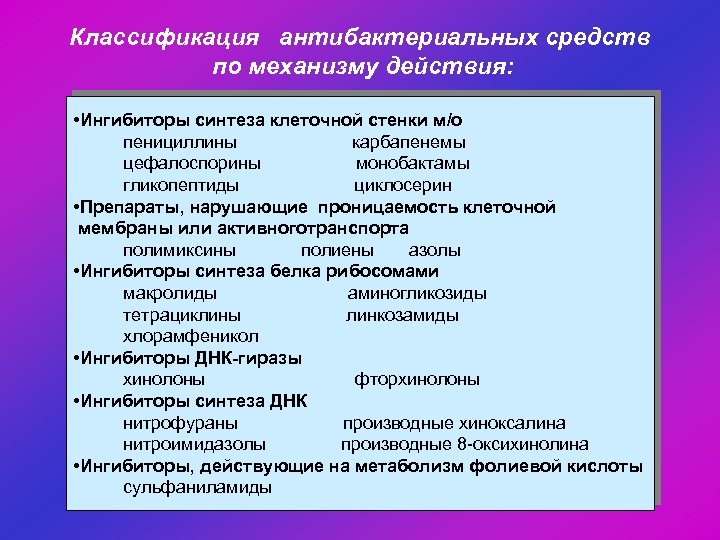 Классификация антибактериальных средств по механизму действия:

•Ингибиторы синтеза клеточной стенки м/о
пенициллины карбапенемы
цефалоспорины монобактамы
гликопептиды циклосерин
•Препараты, нарушающие проницаемость клеточной мембраны или активноготранспорта
полимиксины полиены азолы
•Ингибиторы синтеза белка рибосомами
макролиды аминогликозиды
тетрациклины линкозамиды
хлорамфеникол
•Ингибиторы ДНК-гиразы
хинолоны фторхинолоны
•Ингибиторы синтеза ДНК
нитрофураны производные хиноксалина
нитроимидазолы производные 8-оксихинолина
•Ингибиторы, действующие на метаболизм фолиевой кислоты
сульфаниламиды